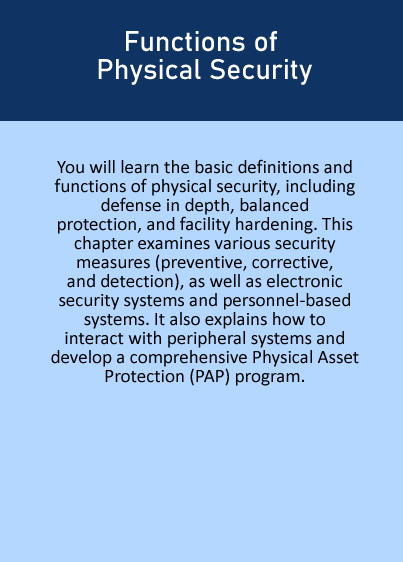 Functions of Physical Security

You will learn the basic definitions and functions of physical security, including defense in depth, balanced protection, and facility hardening. This chapter examines various security measures (preventive, corrective, and detection), as well as electronic security systems and personnel-based systems. It also explains how to interact with peripheral systems and develop a comprehensive Physical Asset Protection (PAP) program.